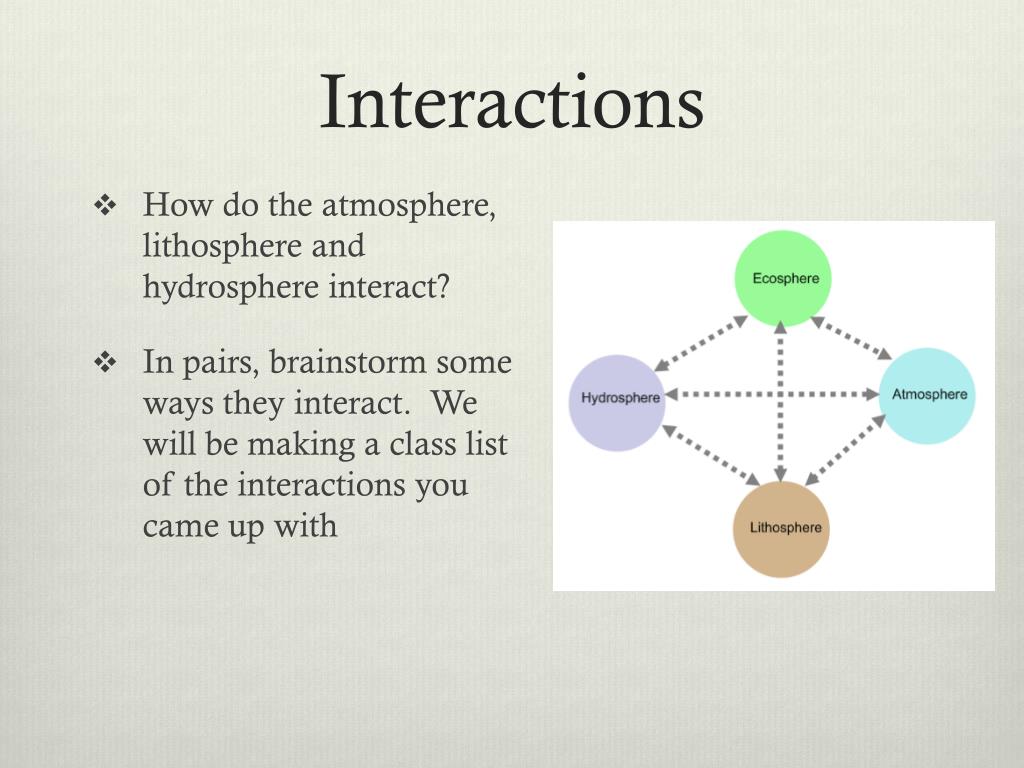 Interactions

❖ How do the atmosphere, lithosphere and hydrosphere interact?

❖ In pairs, brainstorm some ways they interact. We will be making a class list of the interactions you came up with

Ecosphere

Hydrosphere

Atmosphere

Lithosphere